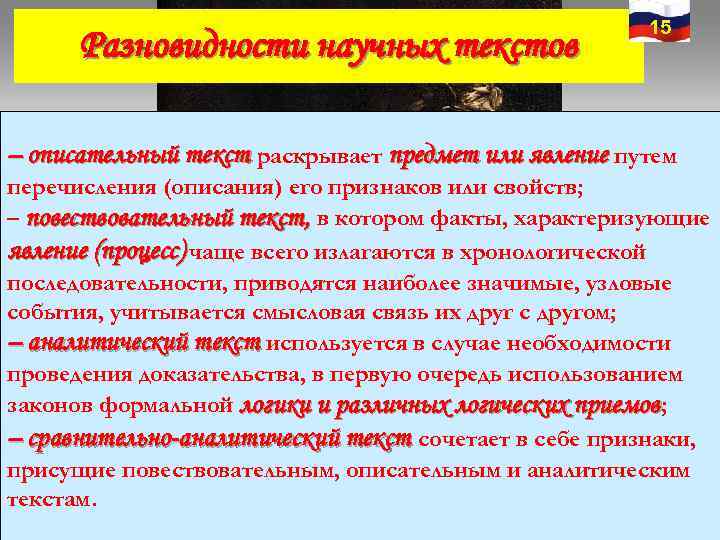 Разновидности научных текстов

15

– описательный текст раскрывает предмет или явление путем перечисления (описания) его признаков или свойств;
– повествовательный текст, в котором факты, характеризующие явление (процесс) чаще всего излагаются в хронологической последовательности, приводятся наиболее значимые, узловые события, учитывается смысловая связь их друг с другом;
– аналитический текст используется в случае необходимости проведения доказательства, в первую очередь использованием законов формальной логики и различных логических приемов;
– сравнительно-аналитический текст сочетает в себе признаки, присущие повествовательным, описательным и аналитическим текстам.